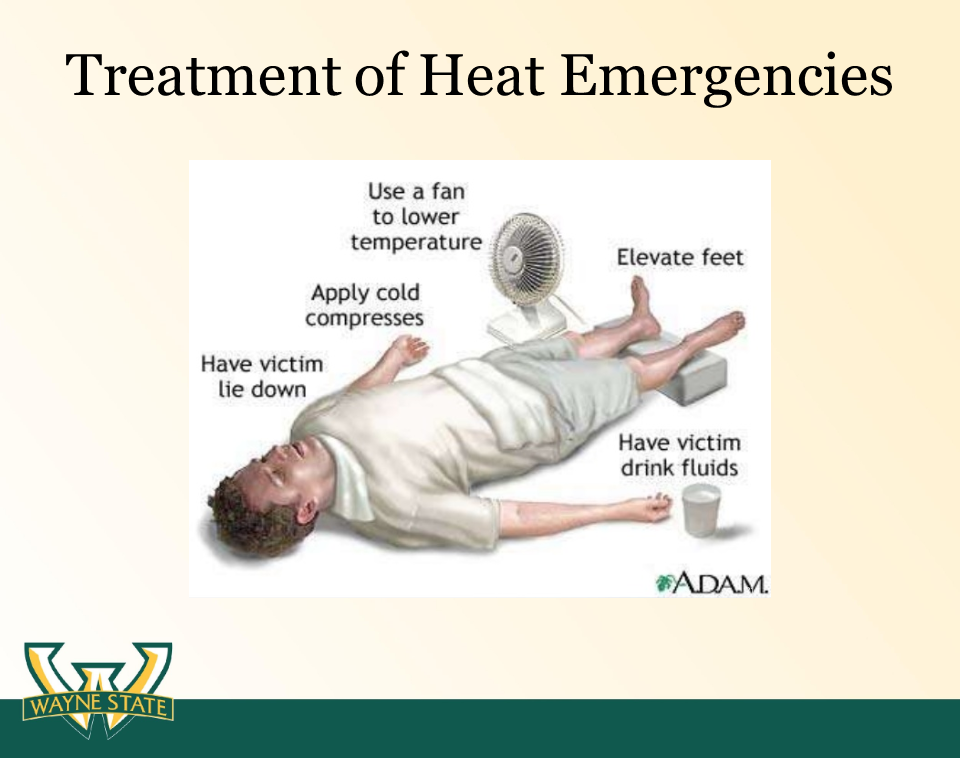 Treatment of Heat Emergencies

Use a fan to lower temperature

Elevate feet

Apply cold compresses

Have victim lie down

Have victim drink fluids

A.D.A.M.

WAYNE STATE